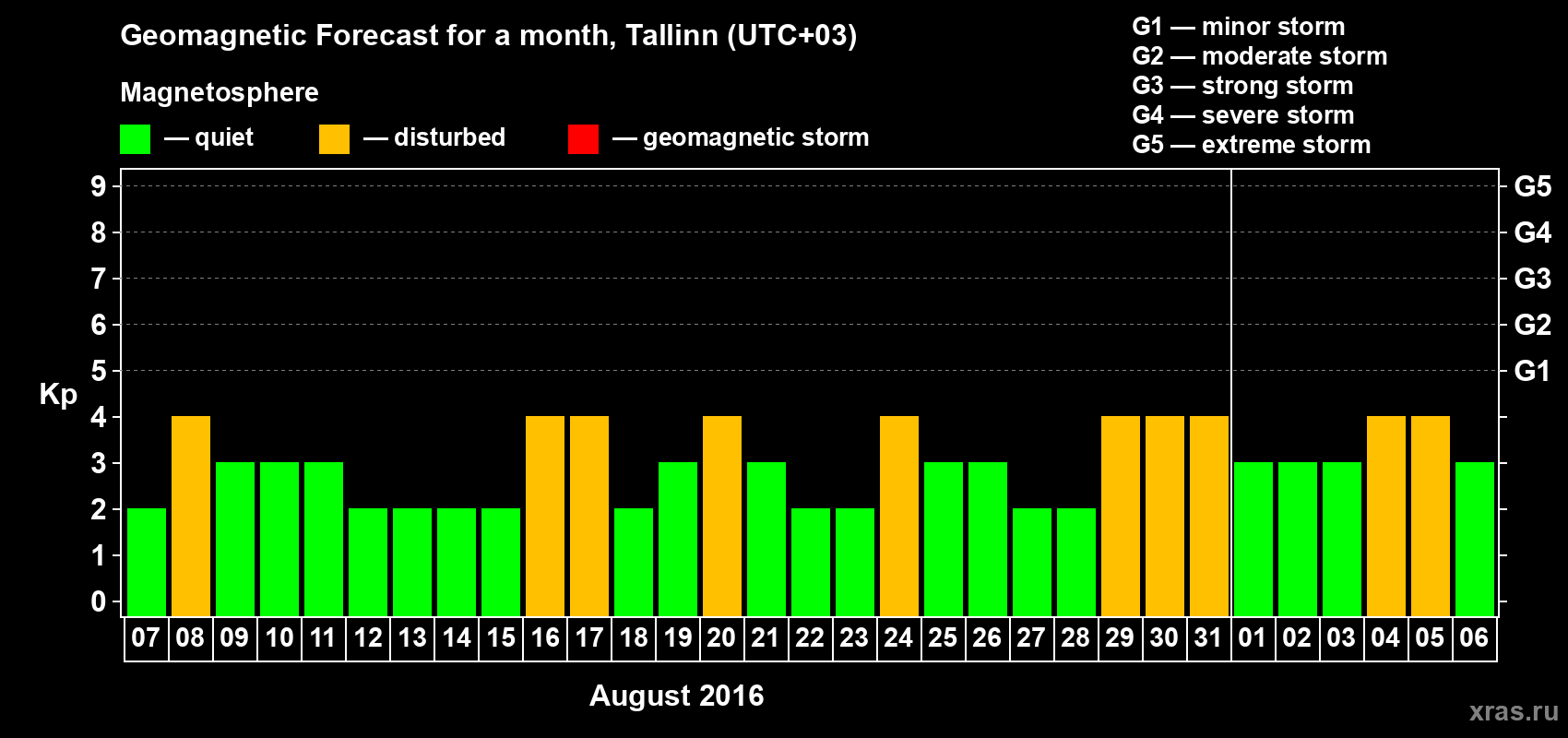 Geomagnetic Forecast for a month, Tallinn (UTC+03)

Magnetosphere

— quiet — disturbed — geomagnetic storm

G1 — minor storm
G2 — moderate storm
G3 — strong storm
G4 — severe storm
G5 — extreme storm

Kp

9
8
7
6
5
4
3
2
1
0

G5
G4
G3
G2
G1

07 08 09 10 11 12 13 14 15 16 17 18 19 20 21 22 23 24 25 26 27 28 29 30 31 01 02 03 04 05 06

August 2016

xras.ru